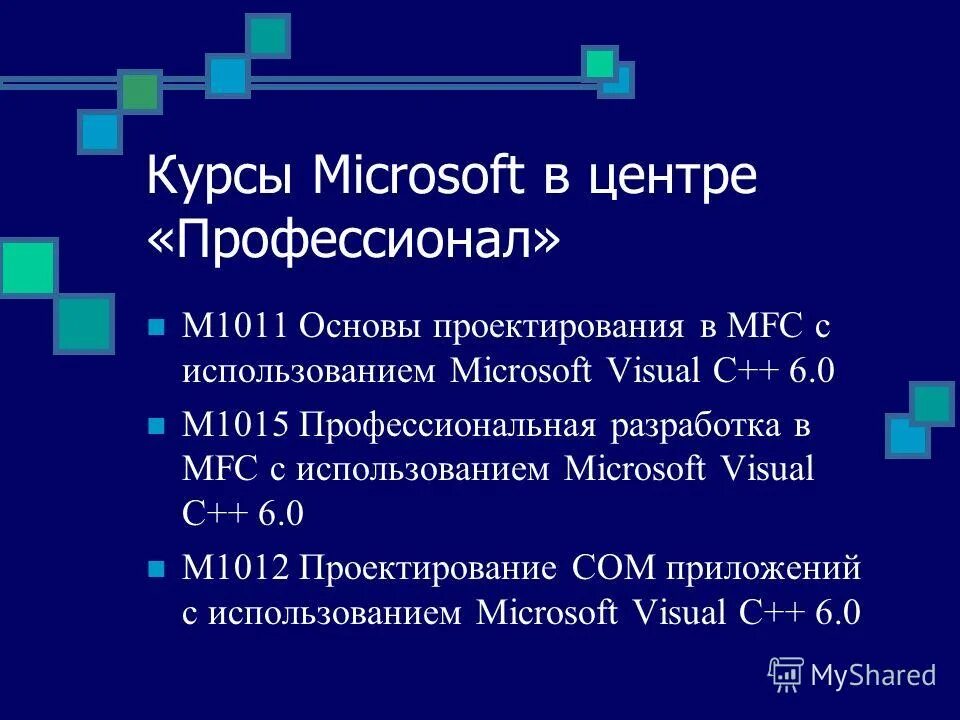 Курсы Microsoft в центре «Профессионал»

M1011 Основы проектирования в MFC с использованием Microsoft Visual C++ 6.0

M1015 Профессиональная разработка в MFC с использованием Microsoft Visual C++ 6.0

M1012 Проектирование COM приложений с использованием Microsoft Visual C++ 6.0

MyShared